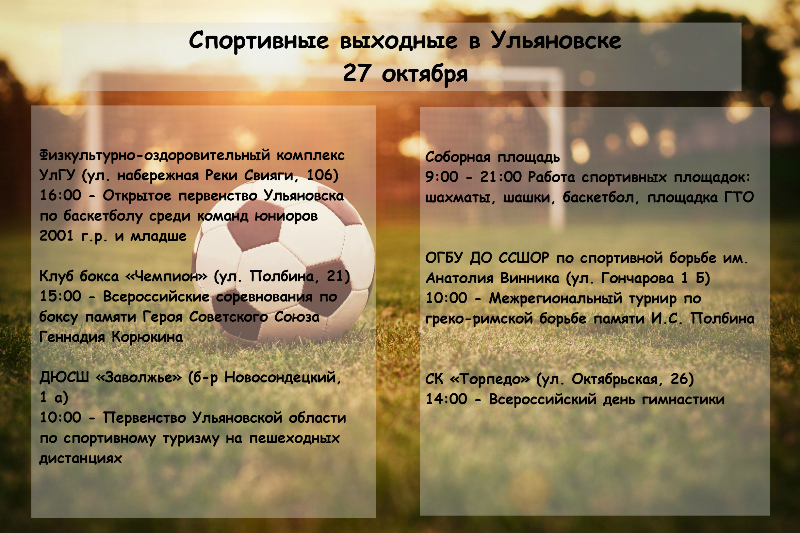 Спортивные выходные в Ульяновске
27 октября

Физкультурно-оздоровительный комплекс УлГУ (ул. набережная Реки Свияги, 106)
16:00 - Открытое первенство Ульяновска по баскетболу среди команд юниоров 2001 г.р. и младше

Клуб бокса «Чемпион» (ул. Полбина, 21)
15:00 - Всероссийские соревнования по боксу памяти Героя Советского Союза Геннадия Корюкина

ДЮСШ «Заволжье» (б-р Новосондецкий, 1 а)
10:00 - Первенство Ульяновской области по спортивному туризму на пешеходных дистанциях

Соборная площадь
9:00 - 21:00 Работа спортивных площадок: шахматы, шашки, баскетбол, площадка ГТО

ОГБУ ДО ССШОР по спортивной борьбе им. Анатолия Винника (ул. Гончарова 1 Б)
10:00 - Межрегиональный турнир по греко-римской борьбе памяти И.С. Полбина

СК «Торпедо» (ул. Октябрьская, 26)
14:00 - Всероссийский день гимнастики